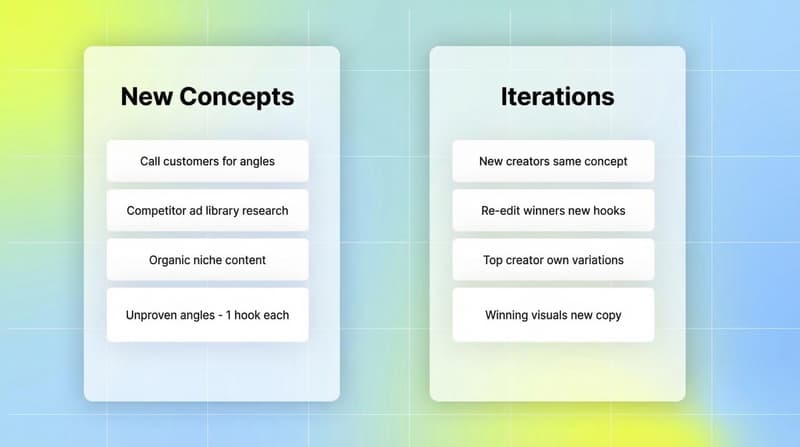 New Concepts

Call customers for angles

Competitor ad library research

Organic niche content

Unproven angles - 1 hook each

Iterations

New creators same concept

Re-edit winners new hooks

Top creator own variations

Winning visuals new copy